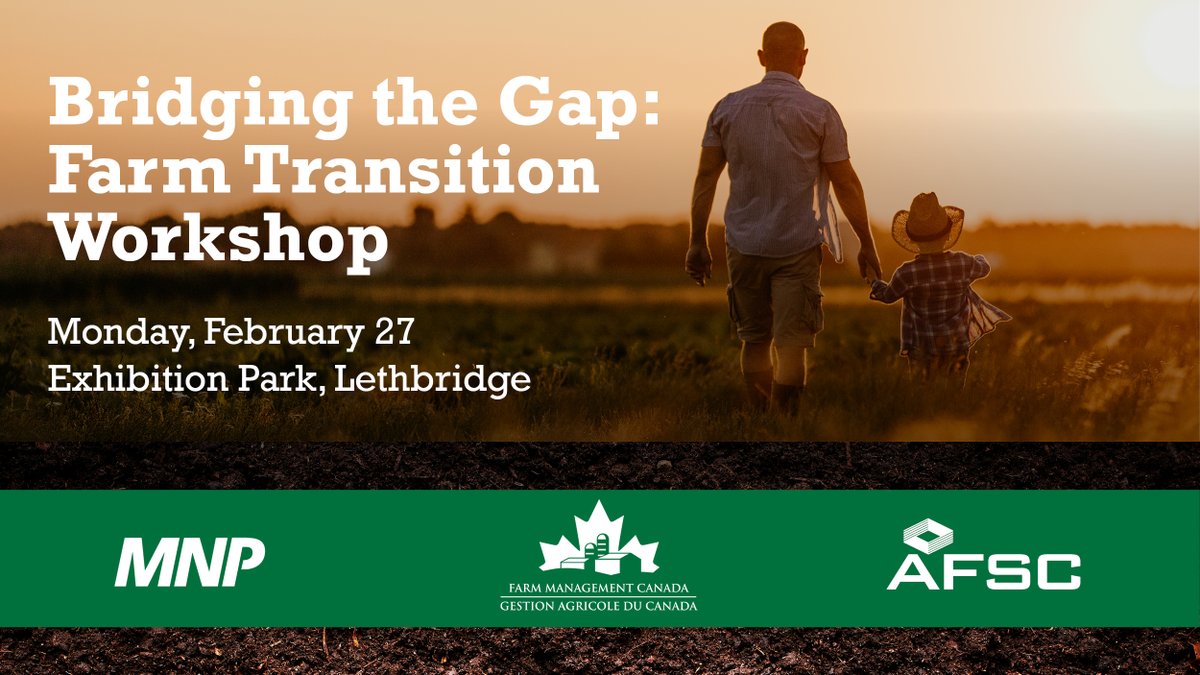 Bridging the Gap: Farm Transition Workshop

Monday, February 27
Exhibition Park, Lethbridge

MNP

FARM MANAGEMENT CANADA
GESTION AGRICOLE DU CANADA

AFSC